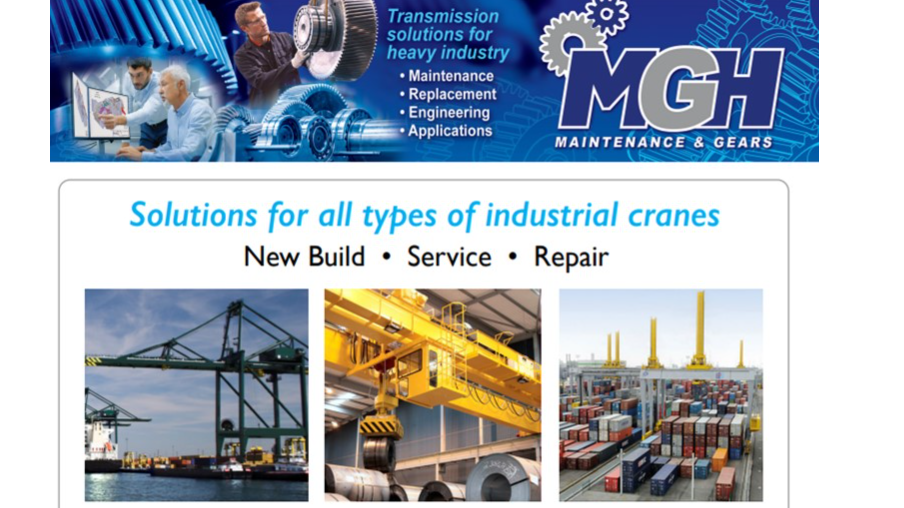 Transmission solutions for heavy industry
• Maintenance
• Replacement
• Engineering
• Applications

MGH
MAINTENANCE & GEARS

Solutions for all types of industrial cranes
New Build • Service • Repair